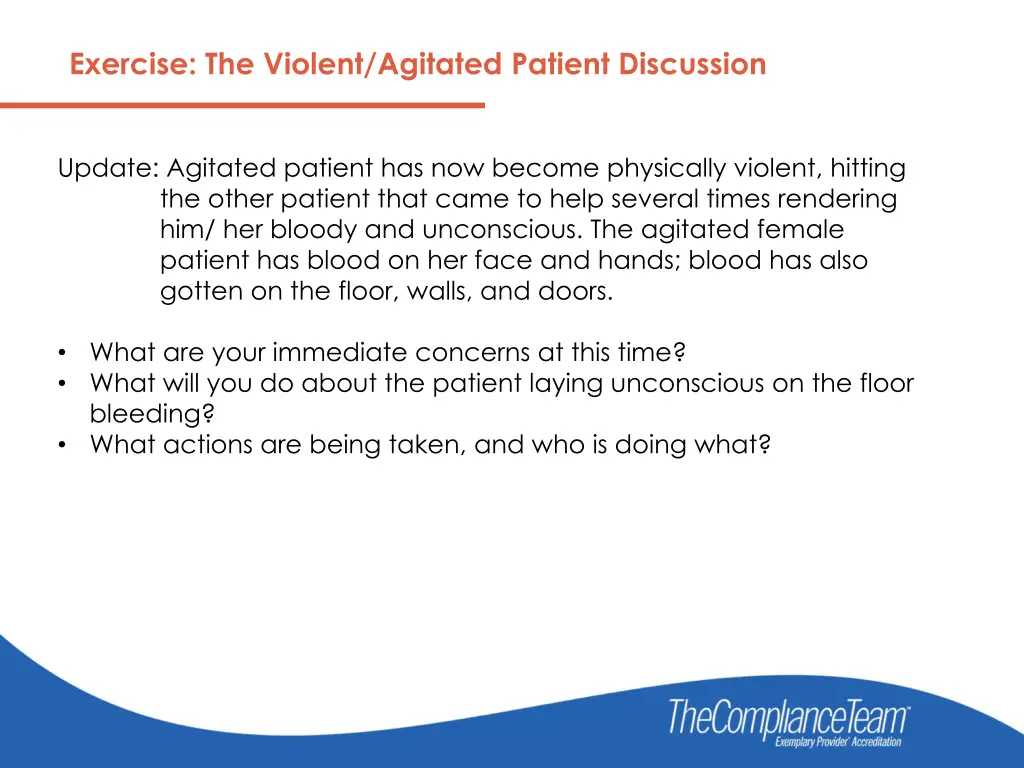 Exercise: The Violent/Agitated Patient Discussion

Update: Agitated patient has now become physically violent, hitting the other patient that came to help several times rendering him/ her bloody and unconscious. The agitated female patient has blood on her face and hands; blood has also gotten on the floor, walls, and doors.

• What are your immediate concerns at this time?
• What will you do about the patient laying unconscious on the floor bleeding?
• What actions are being taken, and who is doing what?

TheComplianceTeam™
Exemplary Provider® Accreditation